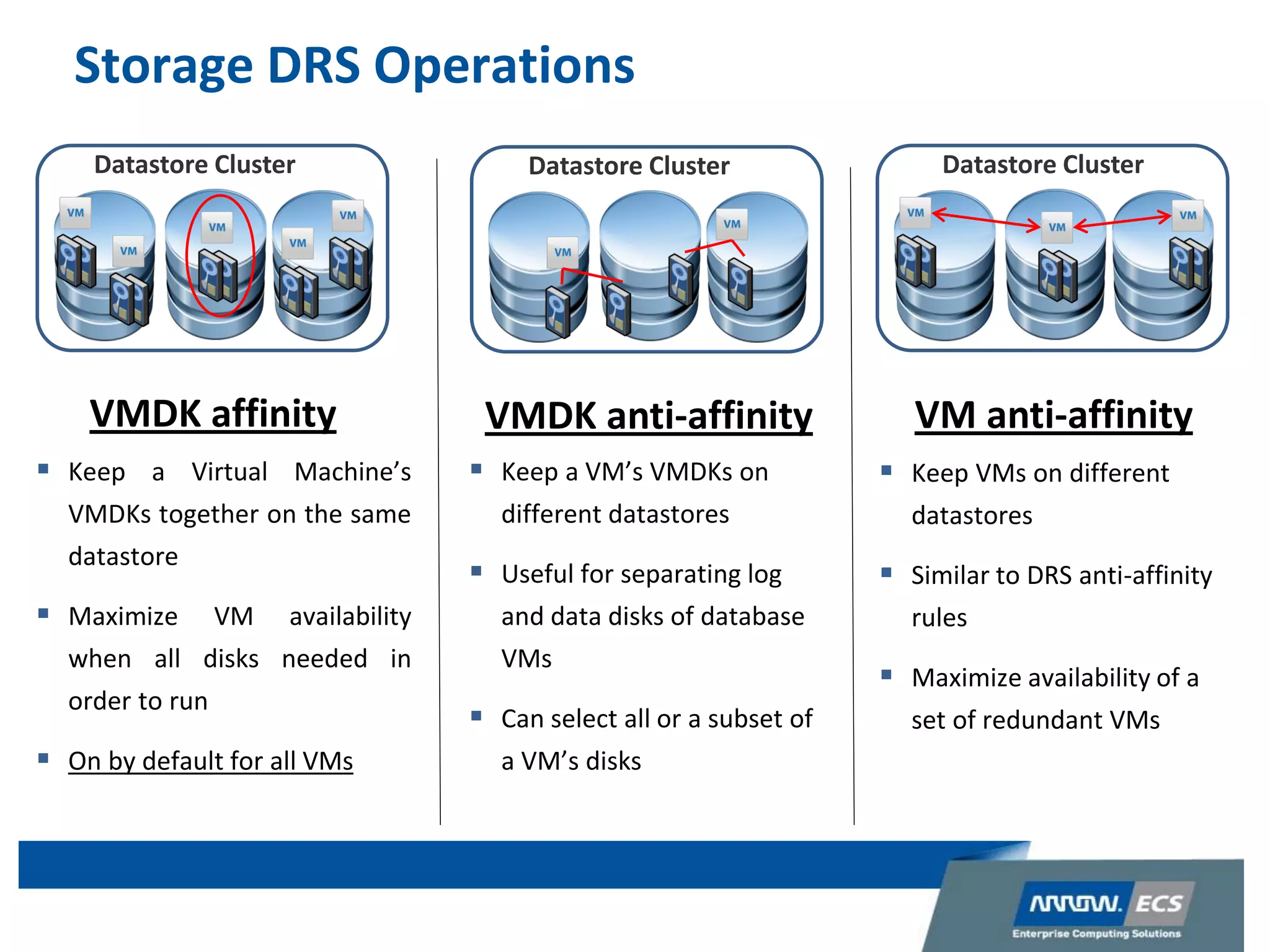 Storage DRS Operations

Datastore Cluster

VM VM VM VM VM

VMDK affinity

▪ Keep a Virtual Machine's VMDKs together on the same datastore

▪ Maximize VM availability when all disks needed in order to run

▪ On by default for all VMs

Datastore Cluster

VM VM

VMDK anti-affinity

▪ Keep a VM's VMDKs on different datastores

▪ Useful for separating log and data disks of database VMs

▪ Can select all or a subset of a VM's disks

Datastore Cluster

VM VM VM

VM anti-affinity

▪ Keep VMs on different datastores

▪ Similar to DRS anti-affinity rules

▪ Maximize availability of a set of redundant VMs

ARROW. ECS
Enterprise Computing Solutions